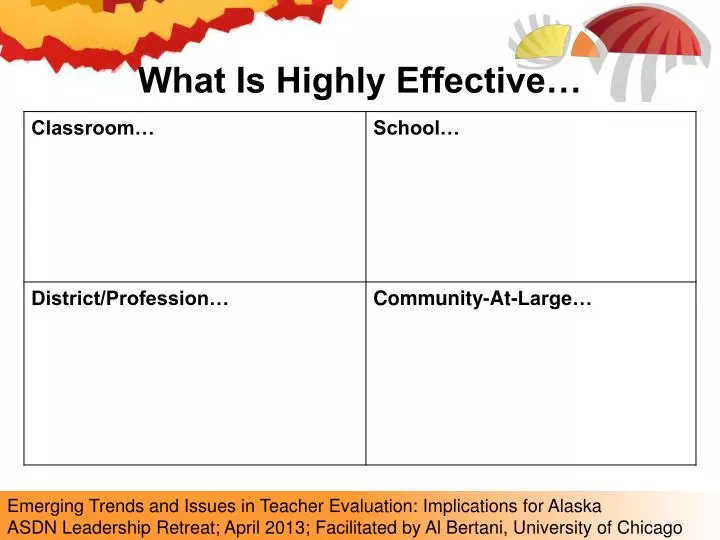 What Is Highly Effective…

| Classroom… | School… |
|---|---|
| District/Profession… | Community-At-Large… |

Emerging Trends and Issues in Teacher Evaluation: Implications for Alaska
ASDN Leadership Retreat; April 2013; Facilitated by Al Bertani, University of Chicago